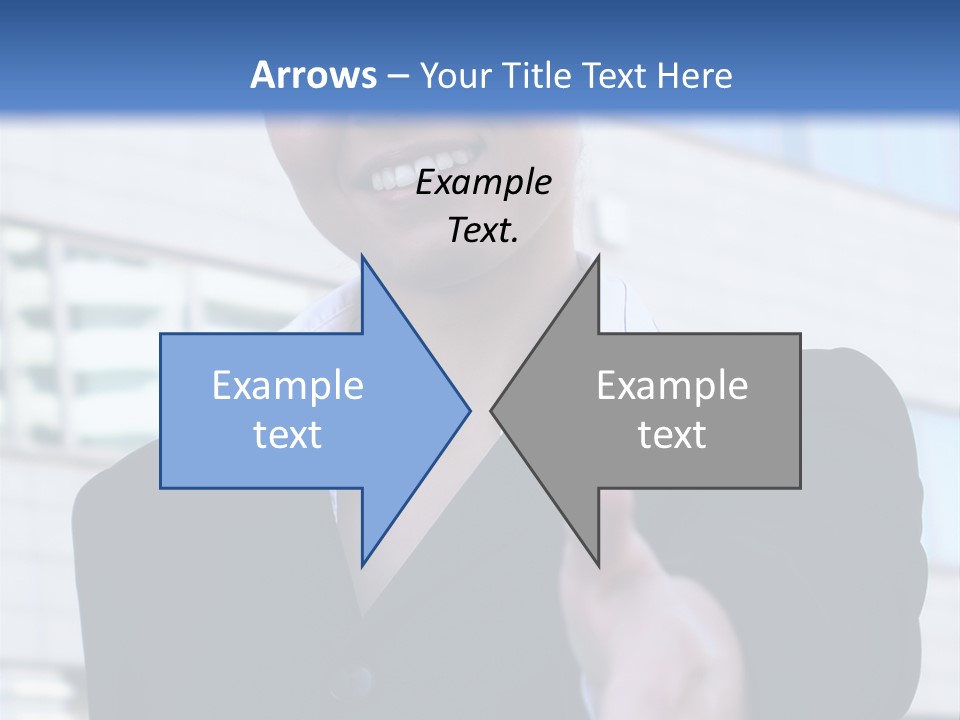 Arrows – Your Title Text Here

Example Text.

Example text

Example text